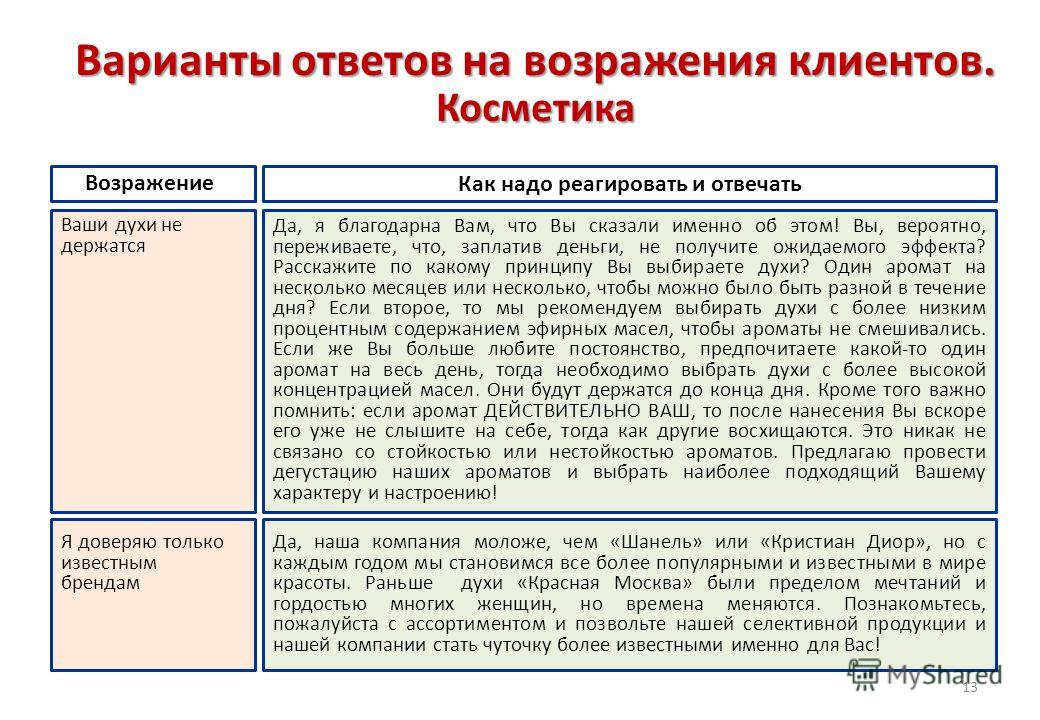 Варианты ответов на возражения клиентов. Косметика

| Возражение | Как надо реагировать и отвечать |
|---|---|
| Ваши духи не держатся | Да, я благодарна Вам, что Вы сказали именно об этом! Вы, вероятно, переживаете, что, заплатив деньги, не получите ожидаемого эффекта? Расскажите по какому принципу Вы выбираете духи? Один аромат на несколько месяцев или несколько, чтобы можно было быть разной в течение дня? Если второе, то мы рекомендуем выбирать духи с более низким процентным содержанием эфирных масел, чтобы ароматы не смешивались. Если же Вы больше любите постоянство, предпочитаете какой-то один аромат на весь день, тогда необходимо выбрать духи с более высокой концентрацией масел. Они будут держатся до конца дня. Кроме того важно помнить: если аромат ДЕЙСТВИТЕЛЬНО ВАШ, то после нанесения Вы вскоре его уже не слышите на себе, тогда как другие восхищаются. Это никак не связано со стойкостью или нестойкостью ароматов. Предлагаю провести дегустацию наших ароматов и выбрать наиболее подходящий Вашему характеру и настроению! |
| Я доверяю только известным брендам | Да, наша компания моложе, чем «Шанель» или «Кристиан Диор», но с каждым годом мы становимся все более популярными и известными в мире красоты. Раньше духи «Красная Москва» были пределом мечтаний и гордостью многих женщин, но времена меняются. Познакомьтесь, пожалуйста с ассортиментом и позвольте нашей селективной продукции и нашей компании стать чуточку более известными именно для Вас! |

MyShared

13